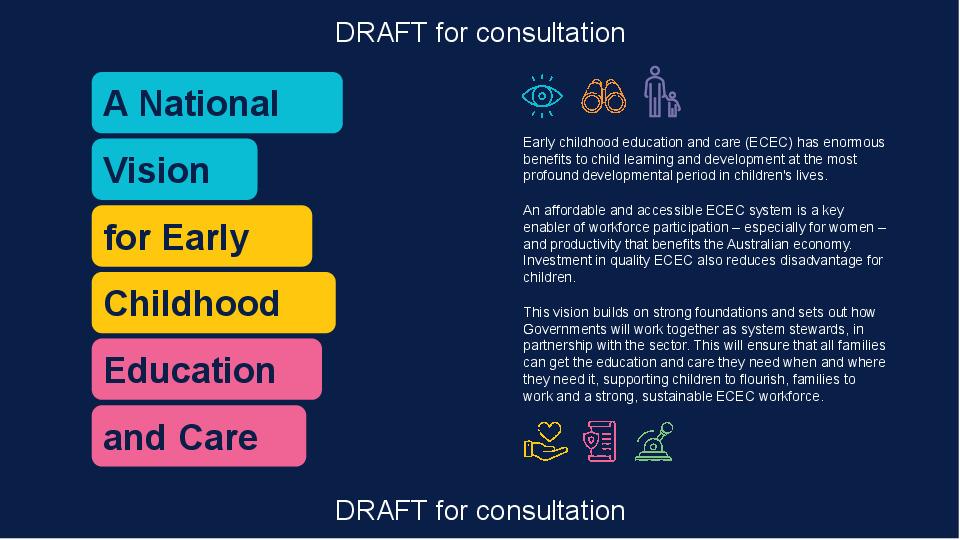 DRAFT for consultation

A National Vision for Early Childhood Education and Care

Early childhood education and care (ECEC) has enormous benefits to child learning and development at the most profound developmental period in children's lives.

An affordable and accessible ECEC system is a key enabler of workforce participation – especially for women – and productivity that benefits the Australian economy. Investment in quality ECEC also reduces disadvantage for children.

This vision builds on strong foundations and sets out how Governments will work together as system stewards, in partnership with the sector. This will ensure that all families can get the education and care they need when and where they need it, supporting children to flourish, families to work and a strong, sustainable ECEC workforce.

DRAFT for consultation